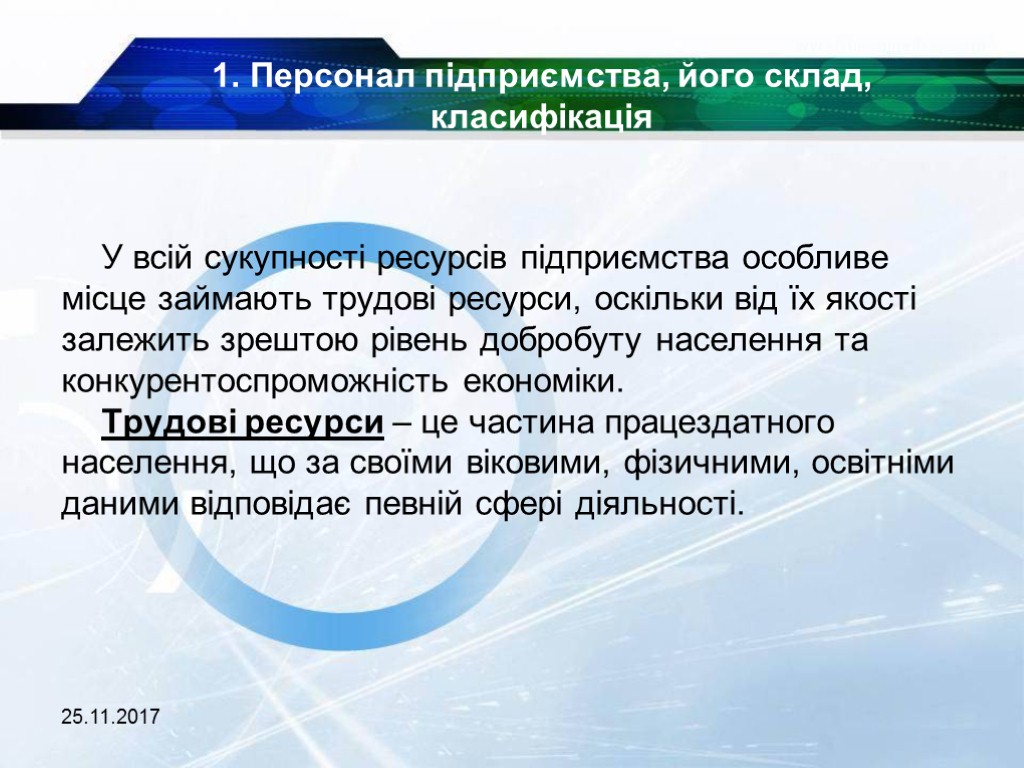 1. Персонал підприємства, його склад, класифікація

У всій сукупності ресурсів підприємства особливе місце займають трудові ресурси, оскільки від їх якості залежить зрештою рівень добробуту населення та конкурентоспроможність економіки.

Трудові ресурси – це частина працездатного населення, що за своїми віковими, фізичними, освітніми даними відповідає певній сфері діяльності.

25.11.2017